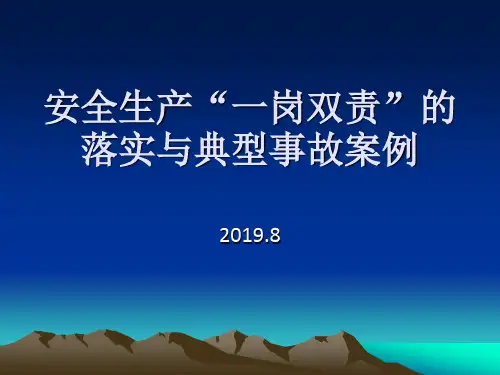 安全生产“一岗双责”的落实与典型事故案例

2019.8